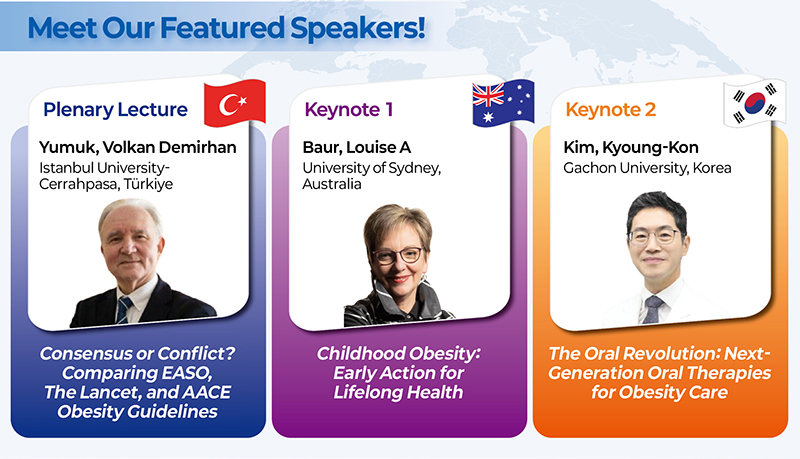 Meet Our Featured Speakers!

Plenary Lecture

Yumuk, Volkan Demirhan
Istanbul University-Cerrahpasa, Türkiye

Consensus or Conflict? Comparing EASO, The Lancet, and AACE Obesity Guidelines

Keynote 1

Baur, Louise A
University of Sydney, Australia

Childhood Obesity: Early Action for Lifelong Health

Keynote 2

Kim, Kyoung-Kon
Gachon University, Korea

The Oral Revolution: Next-Generation Oral Therapies for Obesity Care